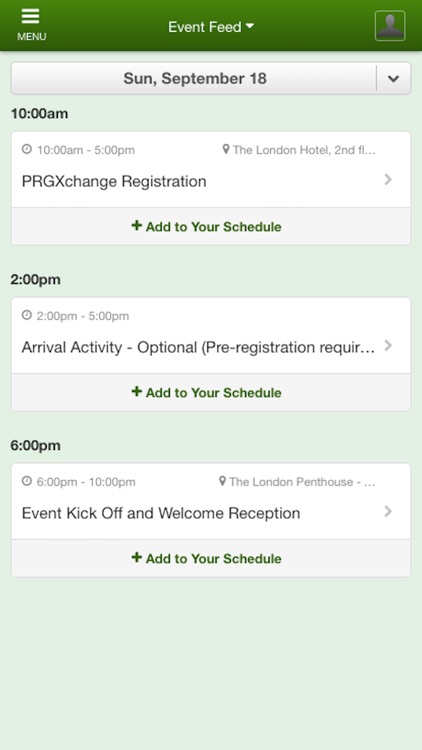 MENU

Event Feed

Sun, September 18

10:00am

10:00am - 5:00pm

The London Hotel, 2nd fl...

PRGXchange Registration

+ Add to Your Schedule

2:00pm

2:00pm - 5:00pm

Arrival Activity - Optional (Pre-registration requir...

+ Add to Your Schedule

6:00pm

6:00pm - 10:00pm

The London Penthouse - ...

Event Kick Off and Welcome Reception

+ Add to Your Schedule